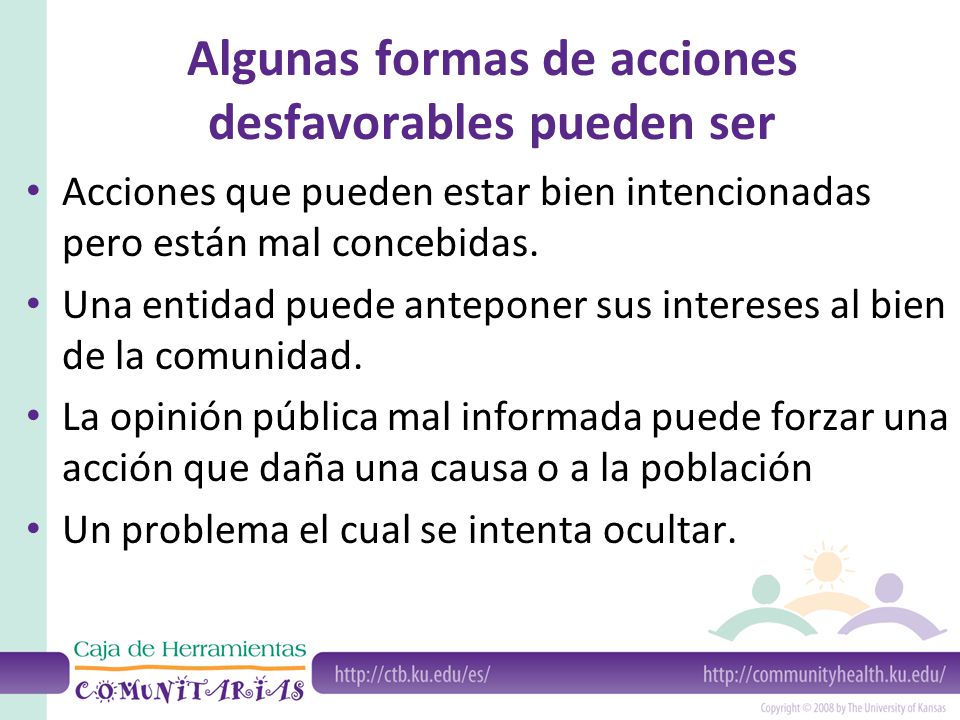 Algunas formas de acciones desfavorables pueden ser

• Acciones que pueden estar bien intencionadas pero están mal concebidas.
• Una entidad puede anteponer sus intereses al bien de la comunidad.
• La opinión pública mal informada puede forzar una acción que daña una causa o a la población
• Un problema el cual se intenta ocultar.

Caja de Herramientas
COMUNITARIAS

http://ctb.ku.edu/es/

http://communityhealth.ku.edu/

Copyright © 2008 by The University of Kansas